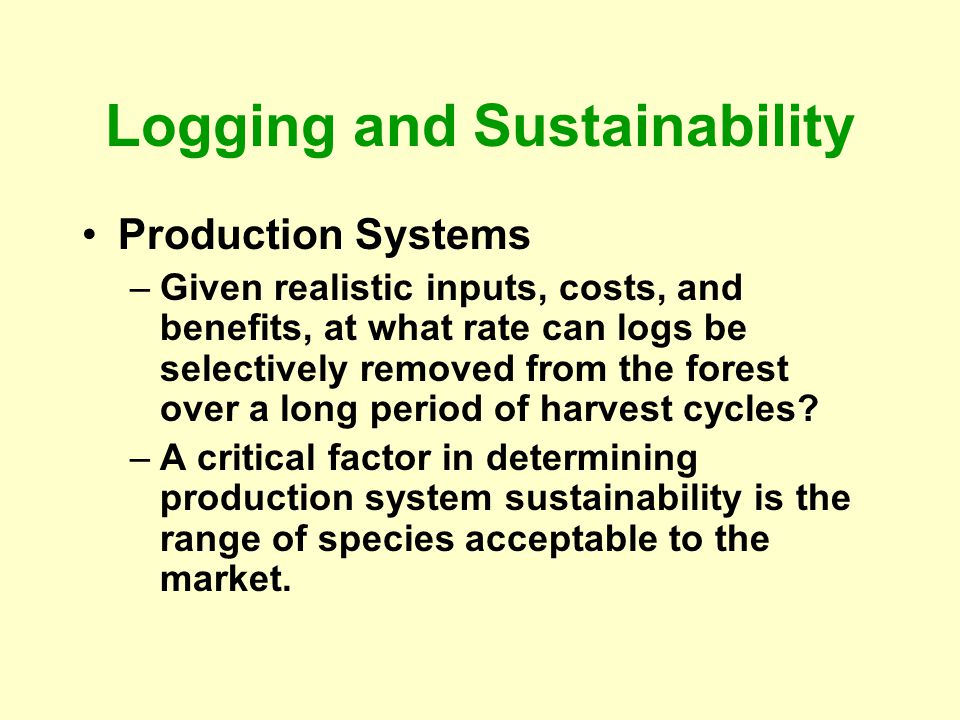 Logging and Sustainability

• Production Systems

– Given realistic inputs, costs, and benefits, at what rate can logs be selectively removed from the forest over a long period of harvest cycles?

– A critical factor in determining production system sustainability is the range of species acceptable to the market.